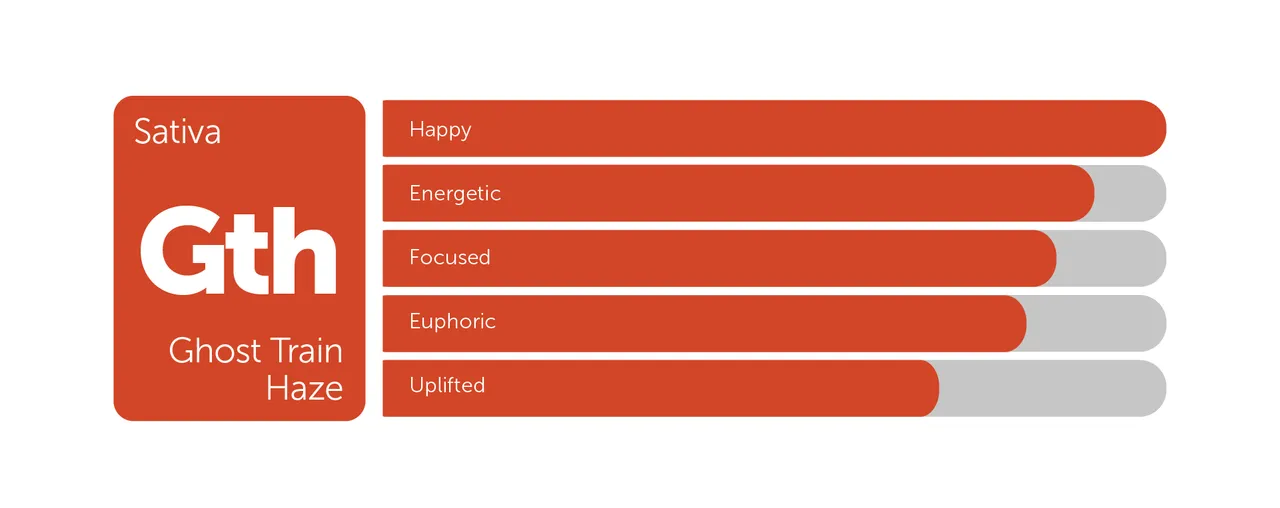 Sativa

Gth

Ghost Train Haze

Happy

Energetic

Focused

Euphoric

Uplifted